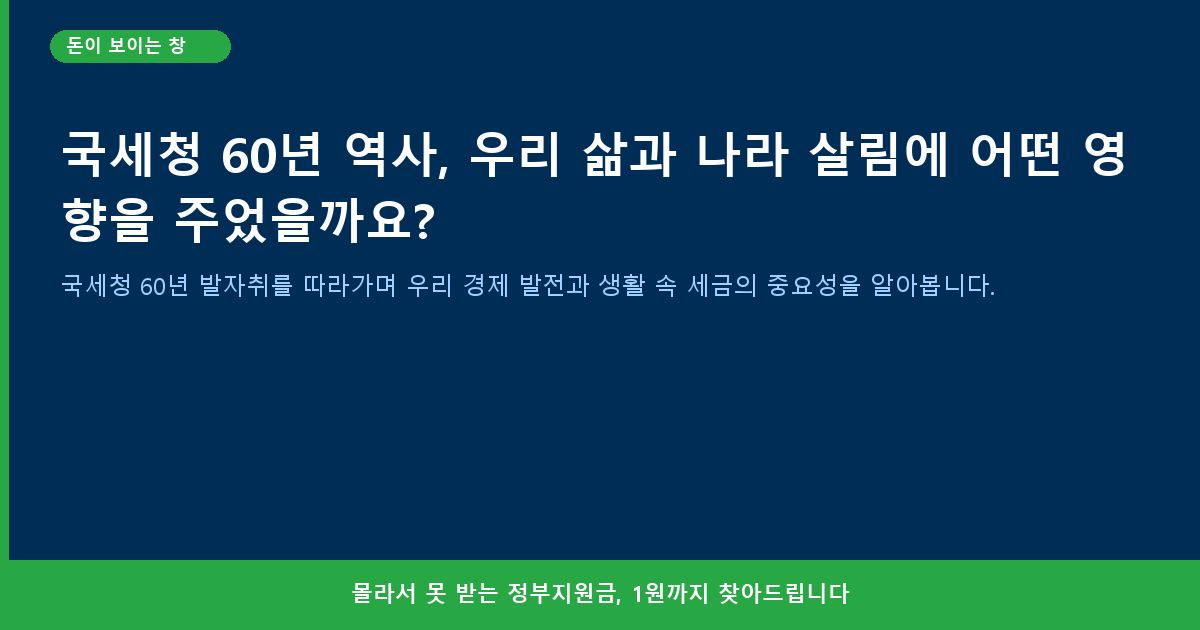 돈이 보이는 창

국세청 60년 역사, 우리 삶과 나라 살림에 어떤 영향을 주었을까요?

국세청 60년 발자취를 따라가며 우리 경제 발전과 생활 속 세금의 중요성을 알아봅니다.

몰라서 못 받는 정부지원금, 1원까지 찾아드립니다